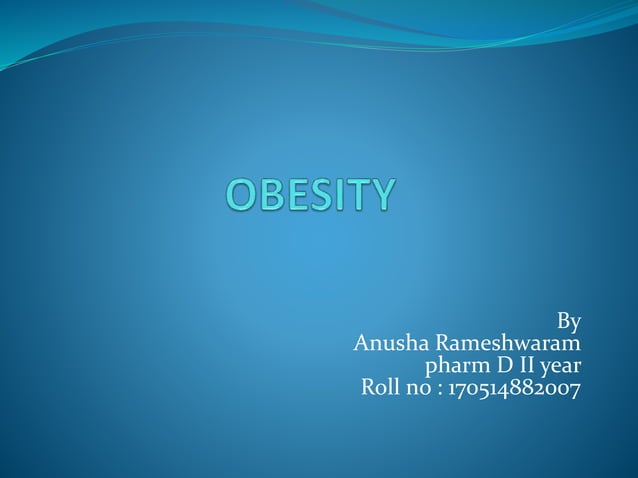 OBESITY

By
Anusha Rameshwaram
pharm D II year
Roll no : 170514882007